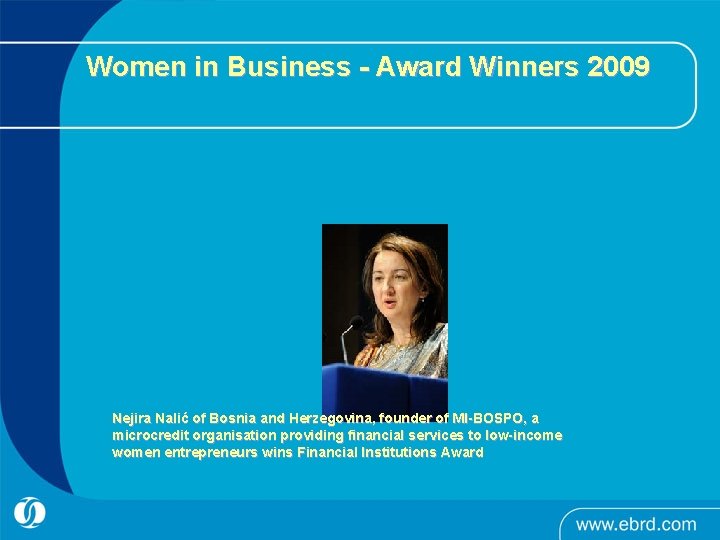 Women in Business - Award Winners 2009

Nejira Nalić of Bosnia and Herzegovina, founder of MI-BOSPO, a microcredit organisation providing financial services to low-income women entrepreneurs wins Financial Institutions Award

www.ebrd.com